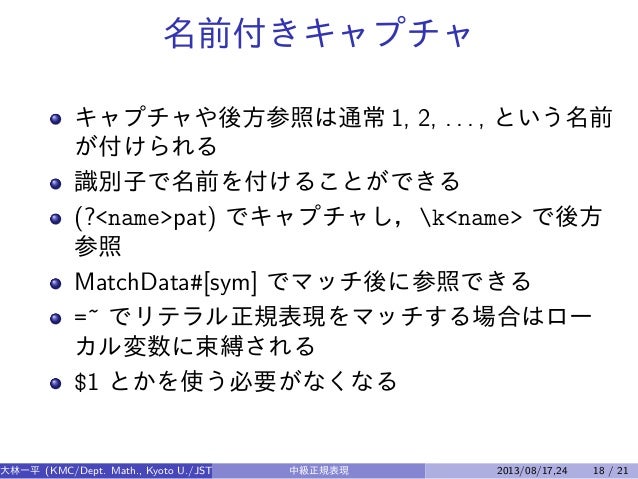 名前付きキャプチャ

キャプチャや後方参照は通常 1, 2, . . . , という名前が付けられる

識別子で名前を付けることができる

(?<name>pat) でキャプチャし，\k<name> で後方参照

MatchData#[sym] でマッチ後に参照できる

=~ でリテラル正規表現をマッチする場合はローカル変数に束縛される

$1 とかを使う必要がなくなる

大林一平 (KMC/Dept. Math., Kyoto U./JST 中級正規表現 2013/08/17,24 18 / 21